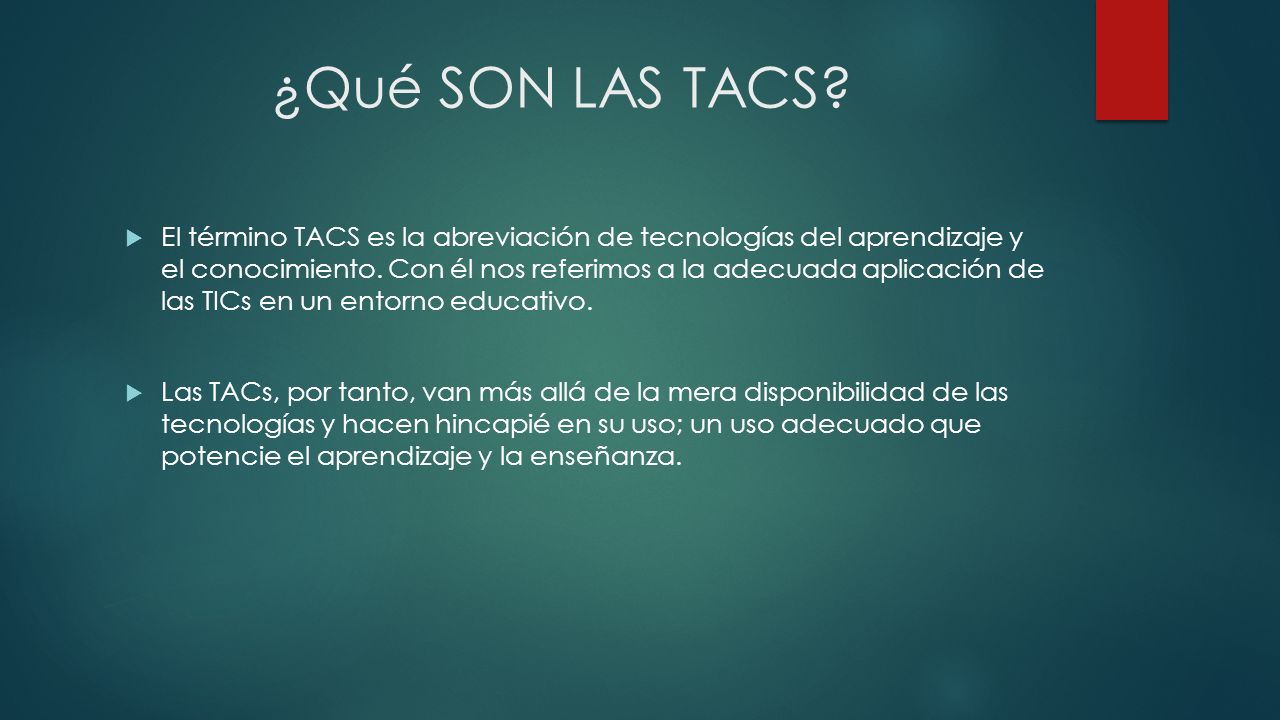 ¿Qué SON LAS TACS?

El término TACS es la abreviación de tecnologías del aprendizaje y el conocimiento. Con él nos referimos a la adecuada aplicación de las TICs en un entorno educativo.

Las TACs, por tanto, van más allá de la mera disponibilidad de las tecnologías y hacen hincapié en su uso; un uso adecuado que potencie el aprendizaje y la enseñanza.